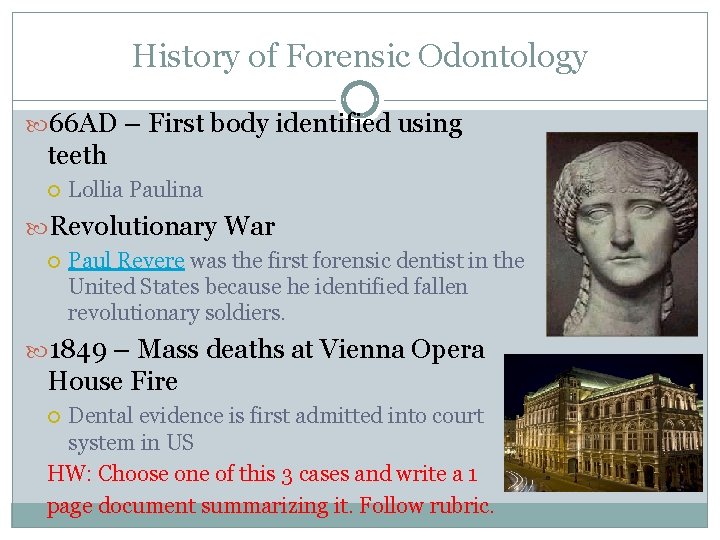 History of Forensic Odontology

66AD – First body identified using teeth

Lollia Paulina

Revolutionary War

Paul Revere was the first forensic dentist in the United States because he identified fallen revolutionary soldiers.

1849 – Mass deaths at Vienna Opera House Fire

Dental evidence is first admitted into court system in US

HW: Choose one of this 3 cases and write a 1 page document summarizing it. Follow rubric.